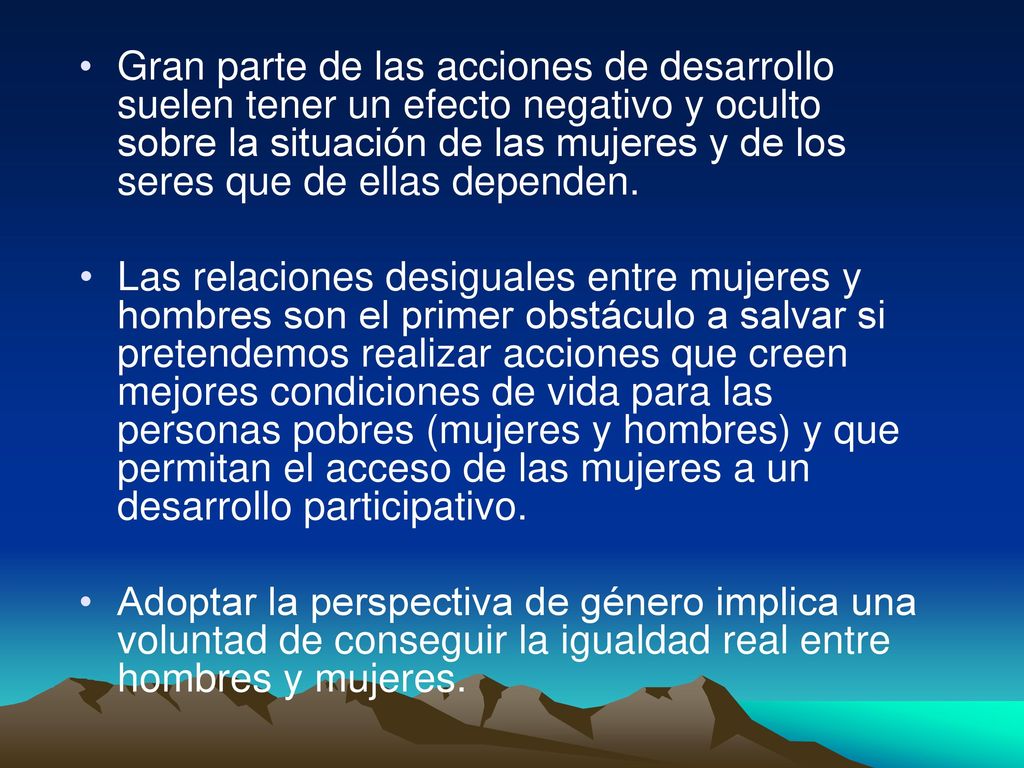 • Gran parte de las acciones de desarrollo suelen tener un efecto negativo y oculto sobre la situación de las mujeres y de los seres que de ellas dependen.

• Las relaciones desiguales entre mujeres y hombres son el primer obstáculo a salvar si pretendemos realizar acciones que creen mejores condiciones de vida para las personas pobres (mujeres y hombres) y que permitan el acceso de las mujeres a un desarrollo participativo.

• Adoptar la perspectiva de género implica una voluntad de conseguir la igualdad real entre hombres y mujeres.